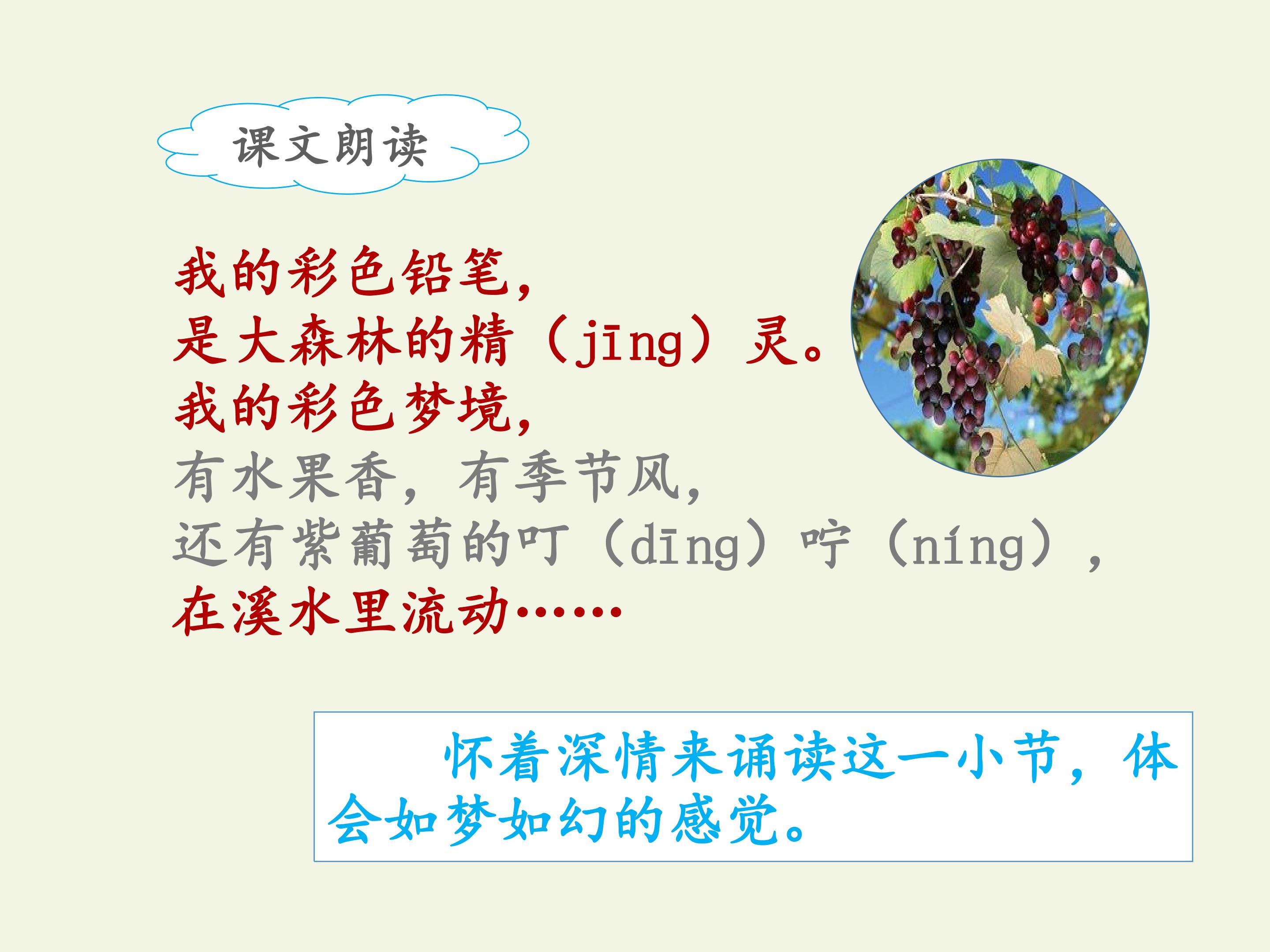 课文朗读

我的彩色铅笔，
是大森林的精（jīng）灵。
我的彩色梦境，
有水果香，有季节风，
还有紫葡萄的叮（dīng）咛（níng），
在溪水里流动……

怀着深情来诵读这一小节，体会如梦如幻的感觉。